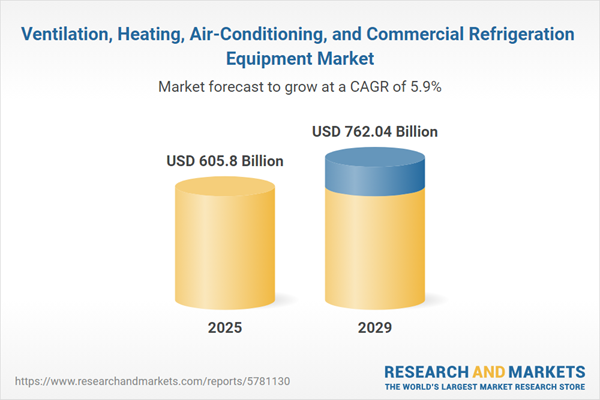 Ventilation, Heating, Air-Conditioning, and Commercial Refrigeration Equipment Market

Market forecast to grow at a CAGR of 5.9%

USD 605.8 Billion

USD 762.04 Billion

2025

2029

https://www.researchandmarkets.com/reports/5781130

RESEARCH AND MARKETS
THE WORLD'S LARGEST MARKET RESEARCH STORE